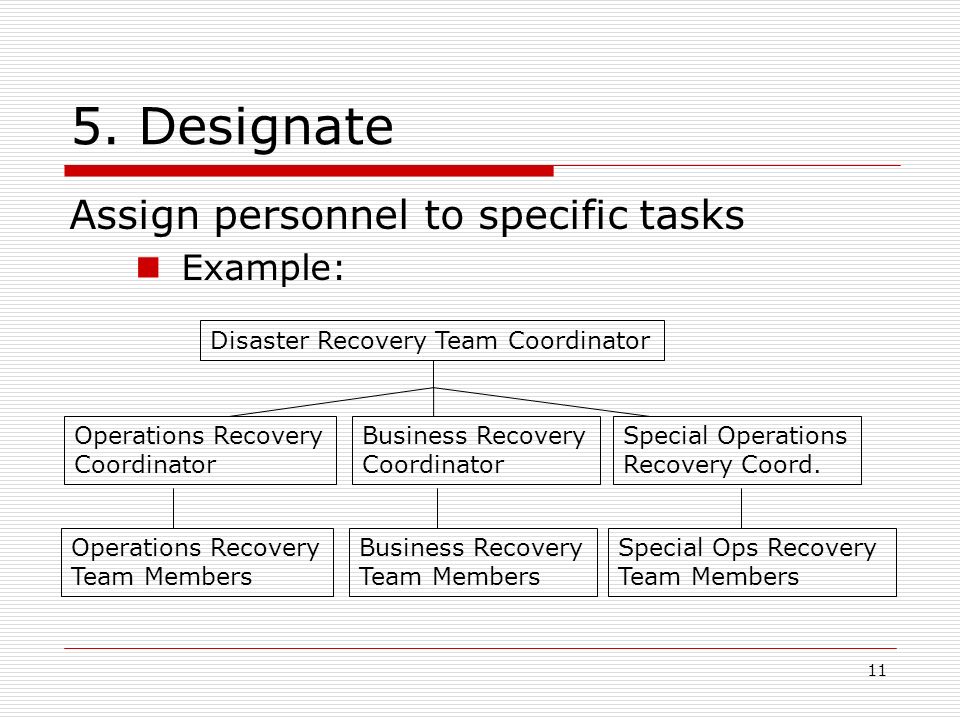 5. Designate

Assign personnel to specific tasks

Example:

Disaster Recovery Team Coordinator

Operations Recovery Coordinator

Business Recovery Coordinator

Special Operations Recovery Coord.

Operations Recovery Team Members

Business Recovery Team Members

Special Ops Recovery Team Members

11